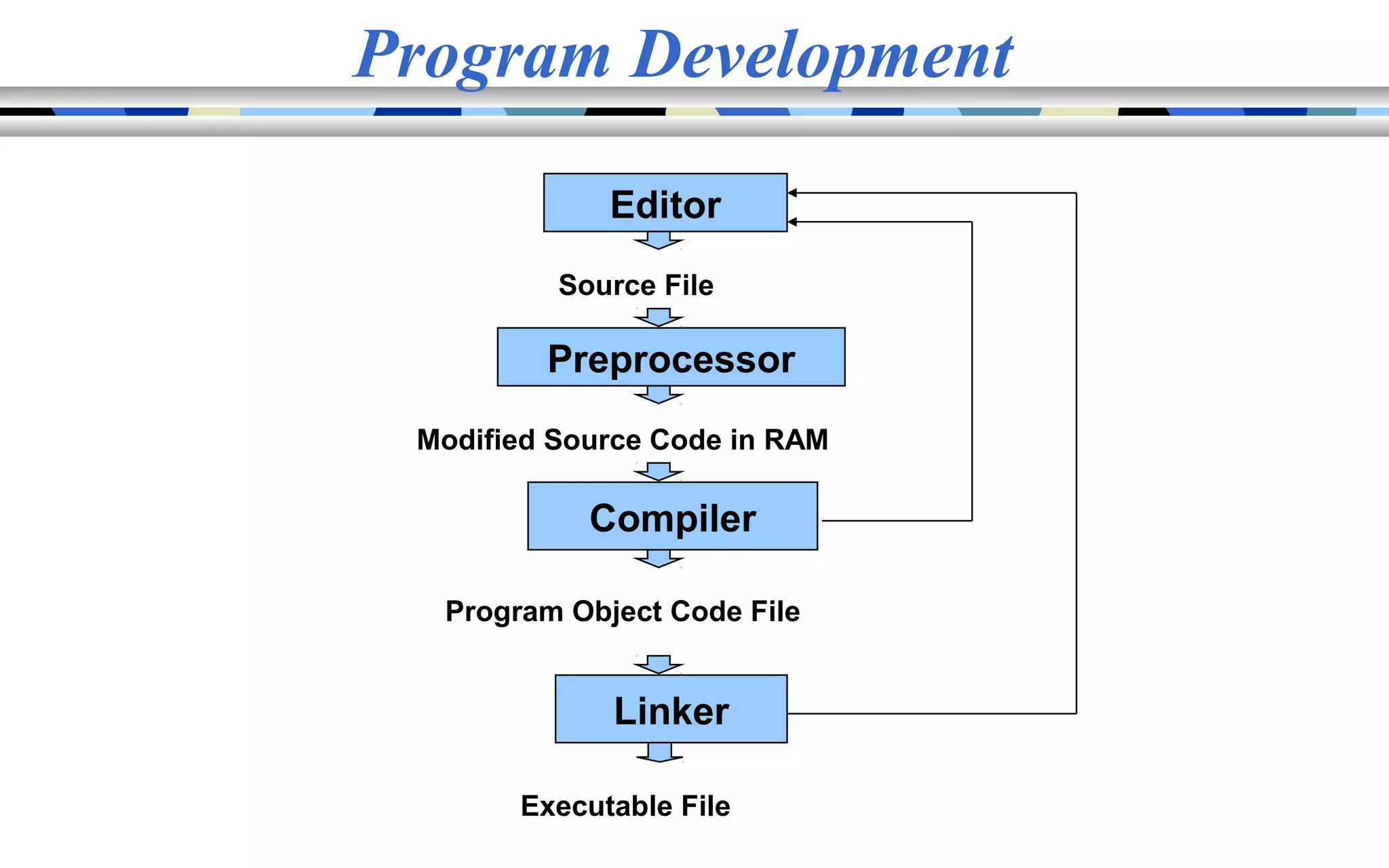 Program Development

Editor

Source File

Preprocessor

Modified Source Code in RAM

Compiler

Program Object Code File

Linker

Executable File